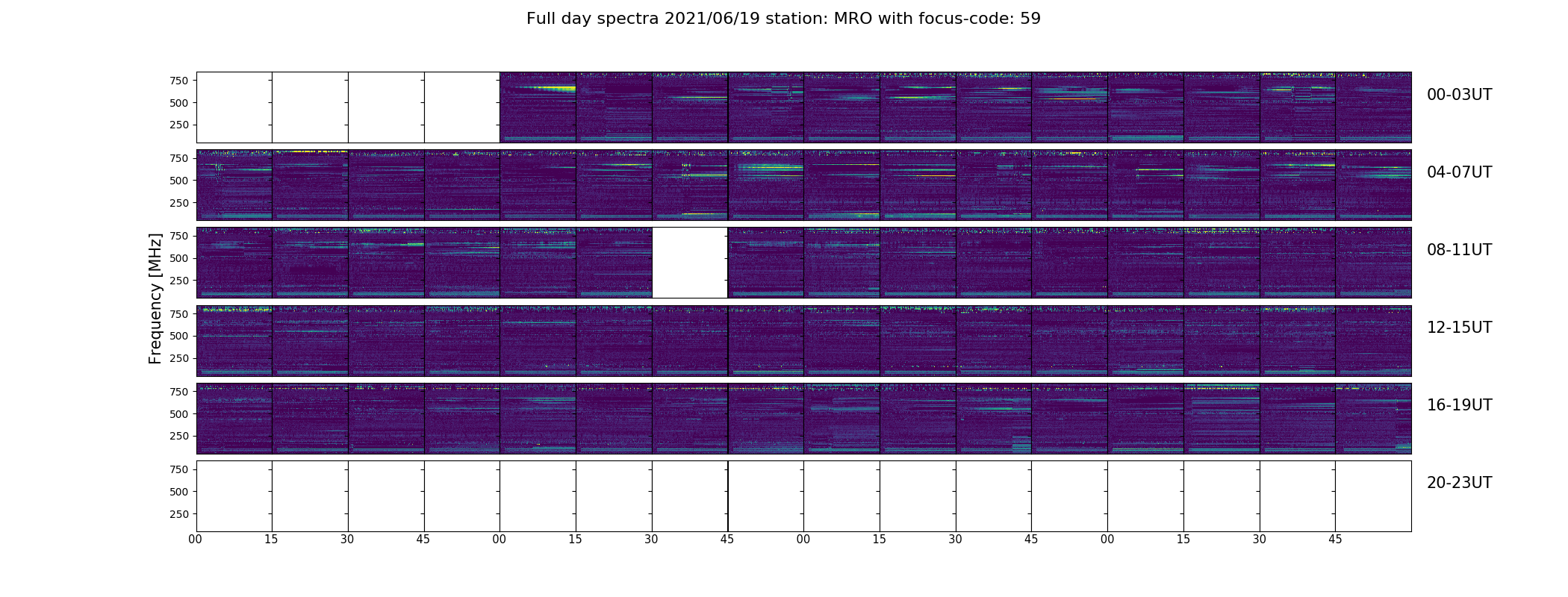 Full day spectra 2021/06/19 station: MRO with focus-code: 59

Frequency [MHz]

750
500
250

00-03UT

750
500
250

04-07UT

750
500
250

08-11UT

750
500
250

12-15UT

750
500
250

16-19UT

750
500
250

20-23UT

00 15 30 45 00 15 30 45 00 15 30 45 00 15 30 45